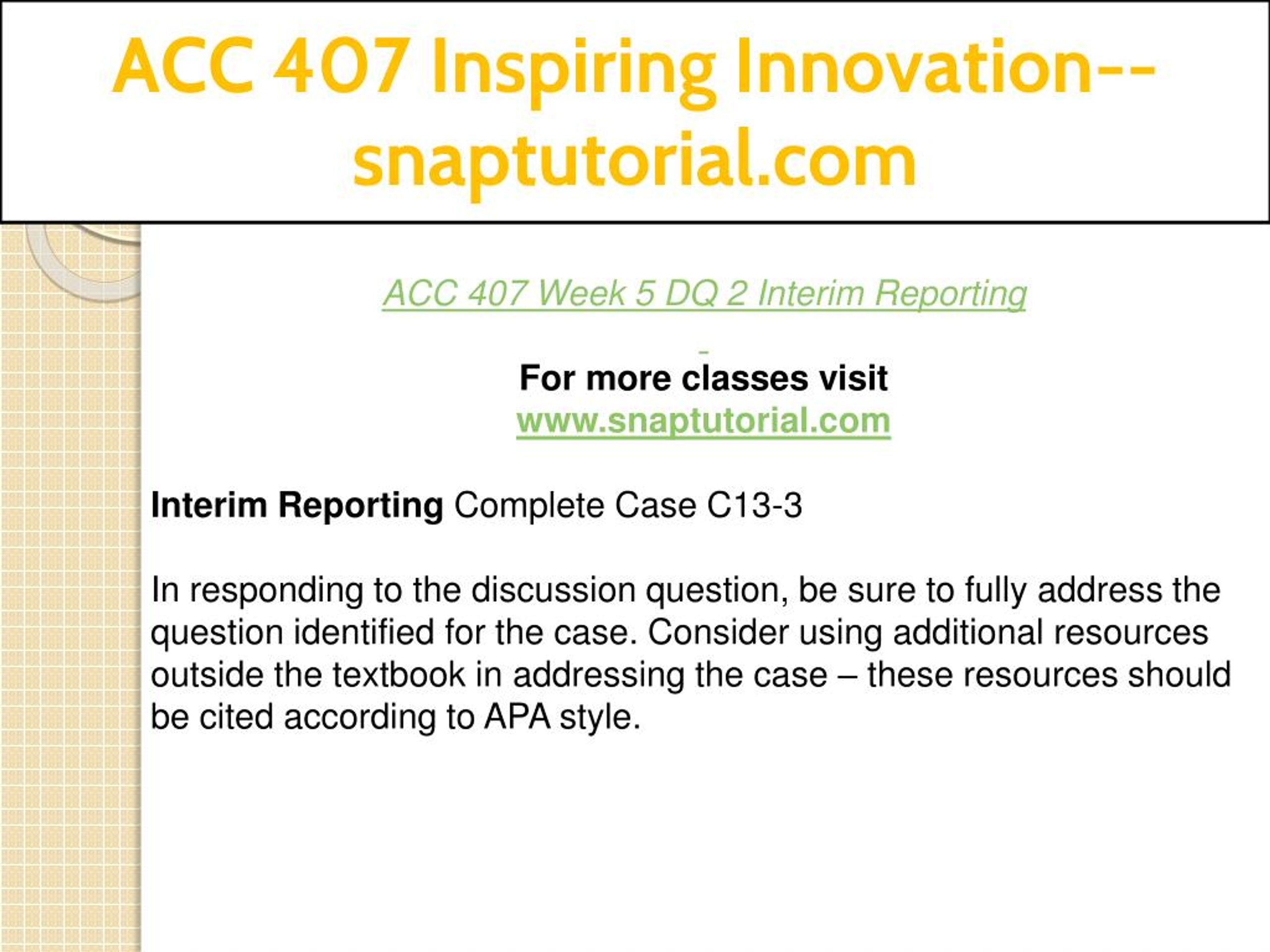 ACC 407 Inspiring Innovation--snaptutorial.com

ACC 407 Week 5 DQ 2 Interim Reporting

For more classes visit
www.snaptutorial.com

Interim Reporting Complete Case C13-3

In responding to the discussion question, be sure to fully address the question identified for the case. Consider using additional resources outside the textbook in addressing the case – these resources should be cited according to APA style.